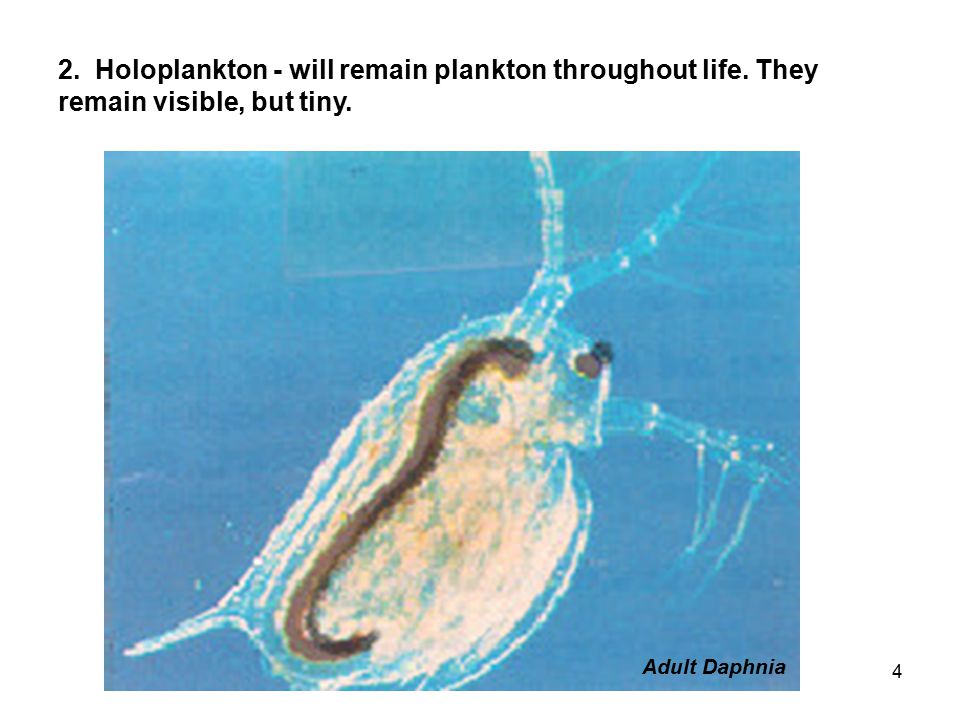 2. Holoplankton - will remain plankton throughout life. They remain visible, but tiny.

Adult Daphnia

4